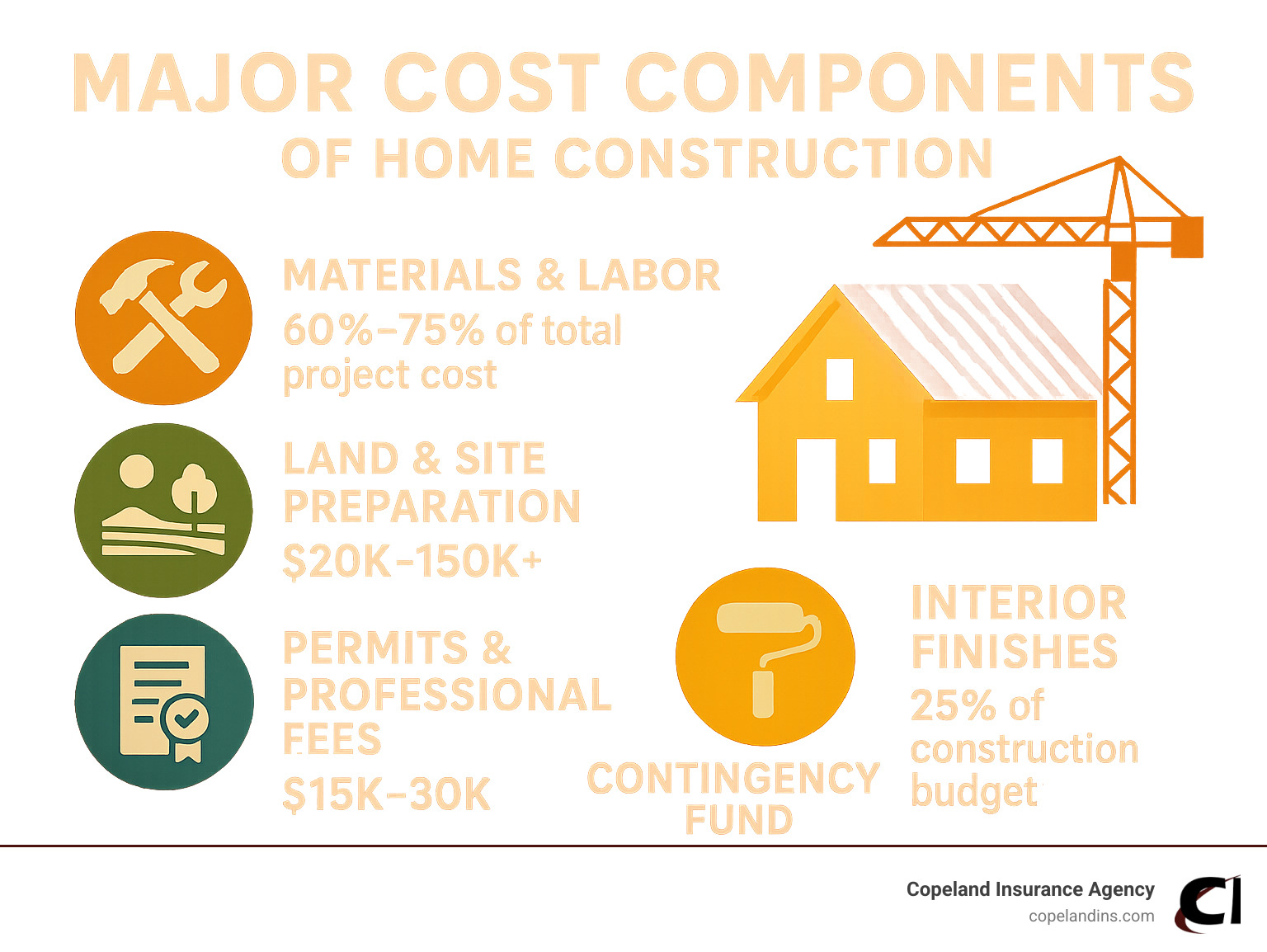 MAJOR COST COMPONENTS
OF HOME CONSTRUCTION

MATERIALS & LABOR
60%–75% of total project cost

LAND & SITE PREPARATION
$20K–150K+

PERMITS & PROFESSIONAL FEES
$15K–30K

CONTINGENCY FUND

INTERIOR FINISHES
25% of construction budget

Copeland Insurance Agency
copelandins.com
CI